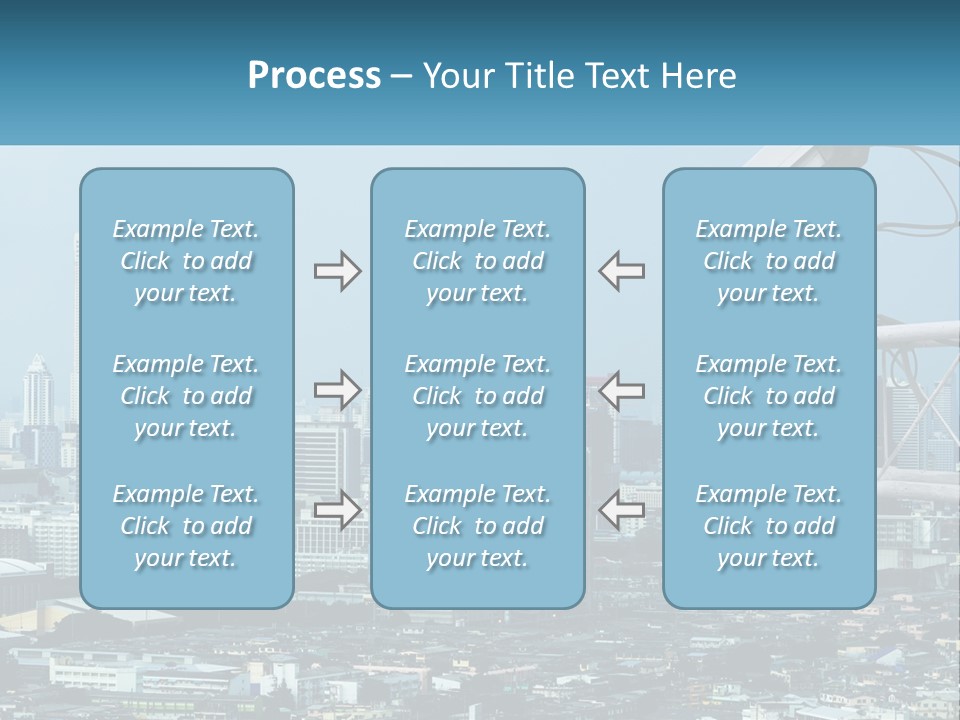 Process – Your Title Text Here

Example Text. Click to add your text.

Example Text. Click to add your text.

Example Text. Click to add your text.

Example Text. Click to add your text.

Example Text. Click to add your text.

Example Text. Click to add your text.

Example Text. Click to add your text.

Example Text. Click to add your text.

Example Text. Click to add your text.